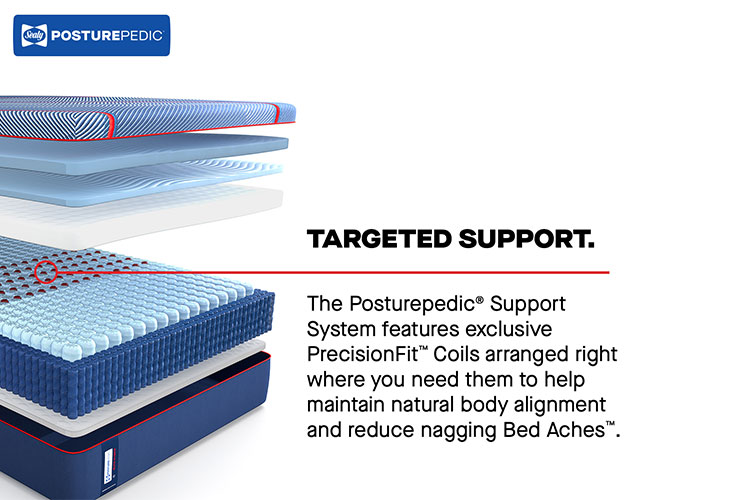 Sealy POSTUREPEDIC

TARGETED SUPPORT.

The Posturepedic® Support System features exclusive PrecisionFit™ Coils arranged right where you need them to help maintain natural body alignment and reduce nagging Bed Aches™.